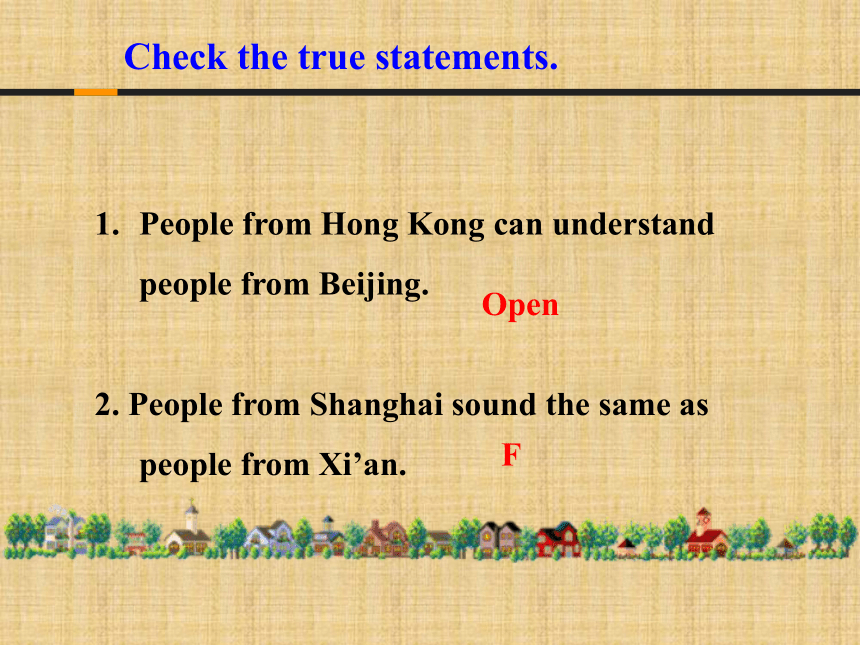 Check the true statements.

1. People from Hong Kong can understand people from Beijing.

Open

2. People from Shanghai sound the same as people from Xi’an.

F